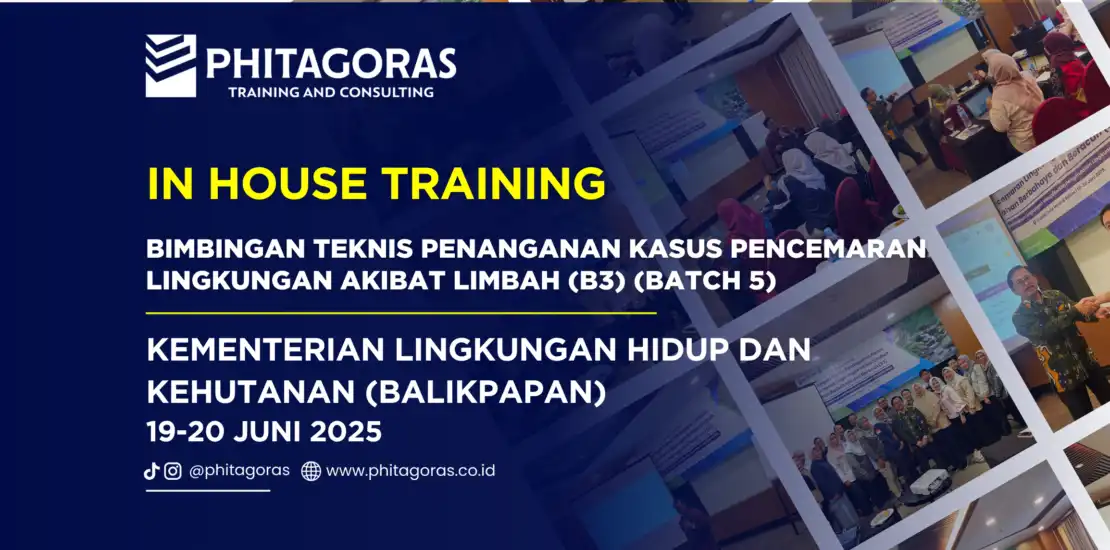 PHITAGORAS
TRAINING AND CONSULTING

IN HOUSE TRAINING

BIMBINGAN TEKNIS PENANGANAN KASUS PENCEMARAN LINGKUNGAN AKIBAT LIMBAH (B3) (BATCH 5)

KEMENTERIAN LINGKUNGAN HIDUP DAN KEHUTANAN (BALIKPAPAN)
19-20 JUNI 2025

@phitagoras www.phitagoras.co.id